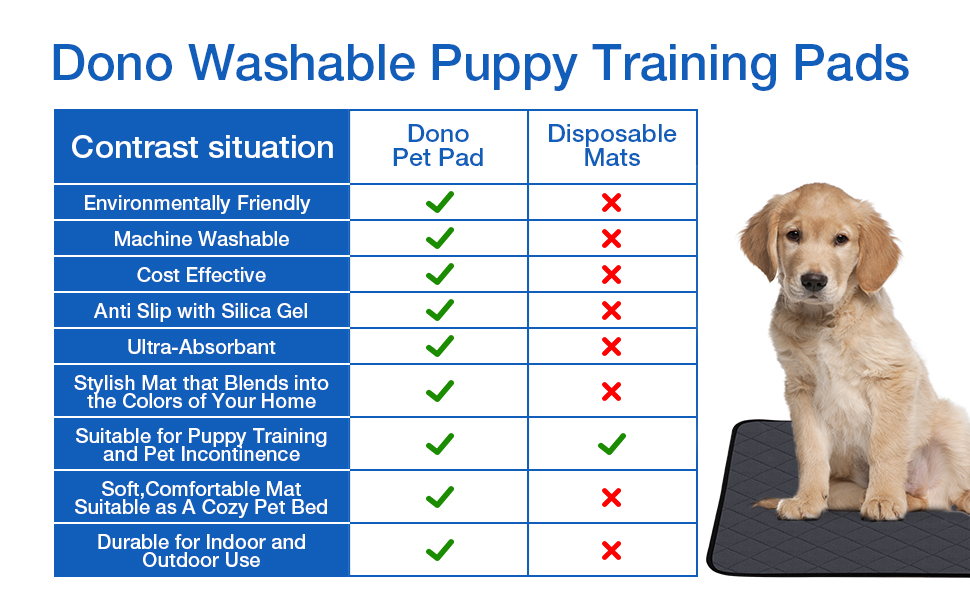 Dono Washable Puppy Training Pads

| Contrast situation | Dono Pet Pad | Disposable Mats |
|---|---|---|
| Environmentally Friendly | ✓ | ✗ |
| Machine Washable | ✓ | ✗ |
| Cost Effective | ✓ | ✗ |
| Anti Slip with Silica Gel | ✓ | ✗ |
| Ultra-Absorbant | ✓ | ✗ |
| Stylish Mat that Blends into the Colors of Your Home | ✓ | ✗ |
| Suitable for Puppy Training and Pet Incontinence | ✓ | ✓ |
| Soft,Comfortable Mat Suitable as A Cozy Pet Bed | ✓ | ✗ |
| Durable for Indoor and Outdoor Use | ✓ | ✗ |